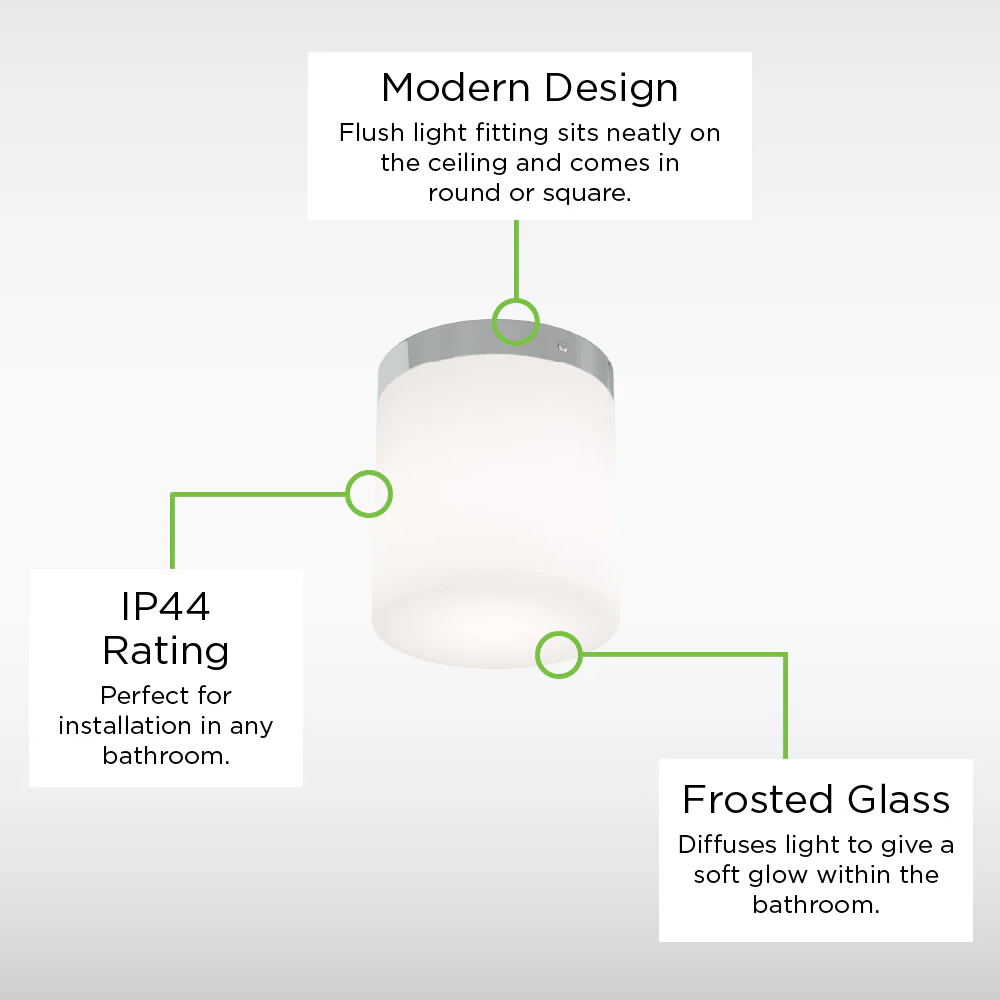 Modern Design
Flush light fitting sits neatly on the ceiling and comes in round or square.

IP44
Rating
Perfect for installation in any bathroom.

Frosted Glass
Diffuses light to give a soft glow within the bathroom.